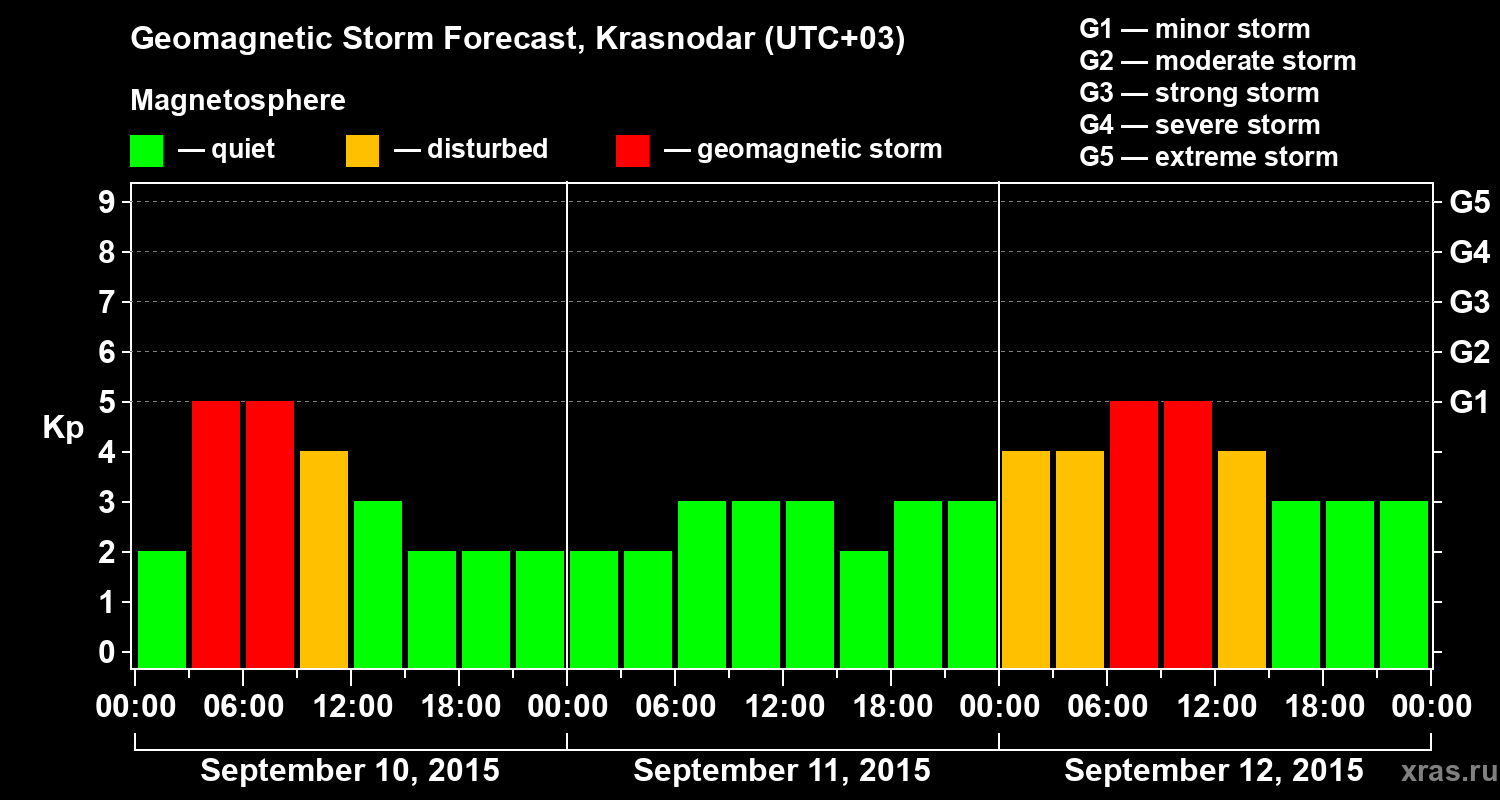 Geomagnetic Storm Forecast, Krasnodar (UTC+03)

Magnetosphere

— quiet — disturbed — geomagnetic storm

G1 — minor storm
G2 — moderate storm
G3 — strong storm
G4 — severe storm
G5 — extreme storm

Kp

9
8
7
6
5
4
3
2
1
0

G5
G4
G3
G2
G1

00:00 06:00 12:00 18:00 00:00 06:00 12:00 18:00 00:00 06:00 12:00 18:00 00:00

September 10, 2015
September 11, 2015
September 12, 2015

xras.ru